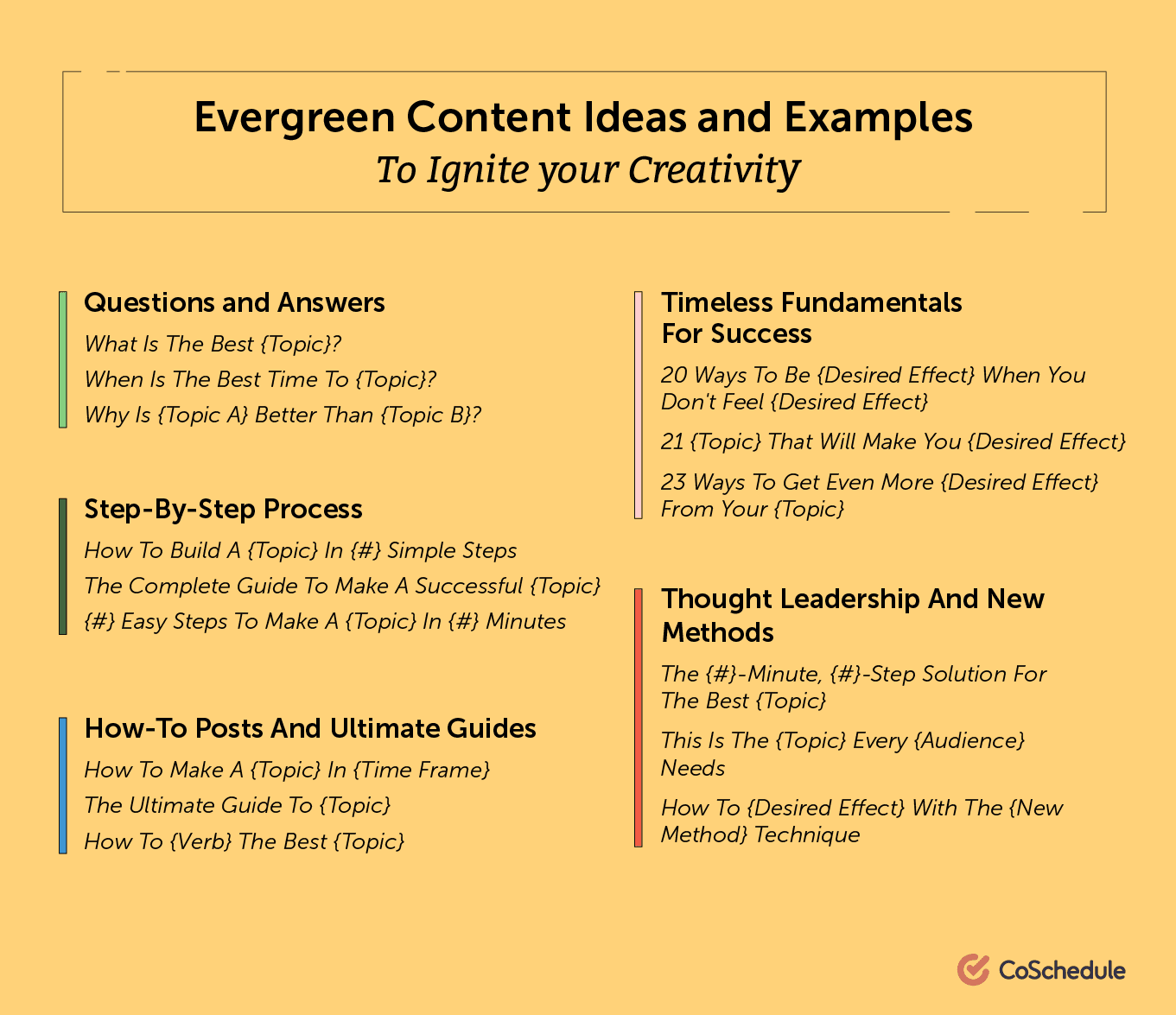 Evergreen Content Ideas and Examples
To Ignite your Creativity

Questions and Answers
What Is The Best {Topic}?
When Is The Best Time To {Topic}?
Why Is {Topic A} Better Than {Topic B}?

Step-By-Step Process
How To Build A {Topic} In {#} Simple Steps
The Complete Guide To Make A Successful {Topic}
{#} Easy Steps To Make A {Topic} In {#} Minutes

How-To Posts And Ultimate Guides
How To Make A {Topic} In {Time Frame}
The Ultimate Guide To {Topic}
How To {Verb} The Best {Topic}

Timeless Fundamentals For Success
20 Ways To Be {Desired Effect} When You Don't Feel {Desired Effect}
21 {Topic} That Will Make You {Desired Effect}
23 Ways To Get Even More {Desired Effect} From Your {Topic}

Thought Leadership And New Methods
The {#}-Minute, {#}-Step Solution For The Best {Topic}
This Is The {Topic} Every {Audience} Needs
How To {Desired Effect} With The {New Method} Technique

CoSchedule